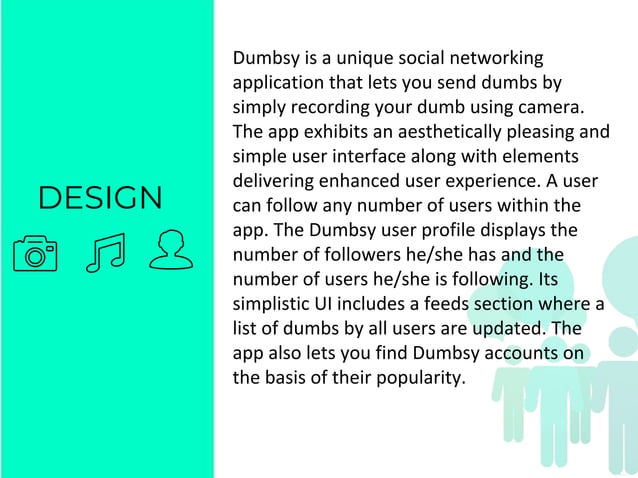 DESIGN

Dumbsy is a unique social networking application that lets you send dumbs by simply recording your dumb using camera. The app exhibits an aesthetically pleasing and simple user interface along with elements delivering enhanced user experience. A user can follow any number of users within the app. The Dumbsy user profile displays the number of followers he/she has and the number of users he/she is following. Its simplistic UI includes a feeds section where a list of dumbs by all users are updated. The app also lets you find Dumbsy accounts on the basis of their popularity.